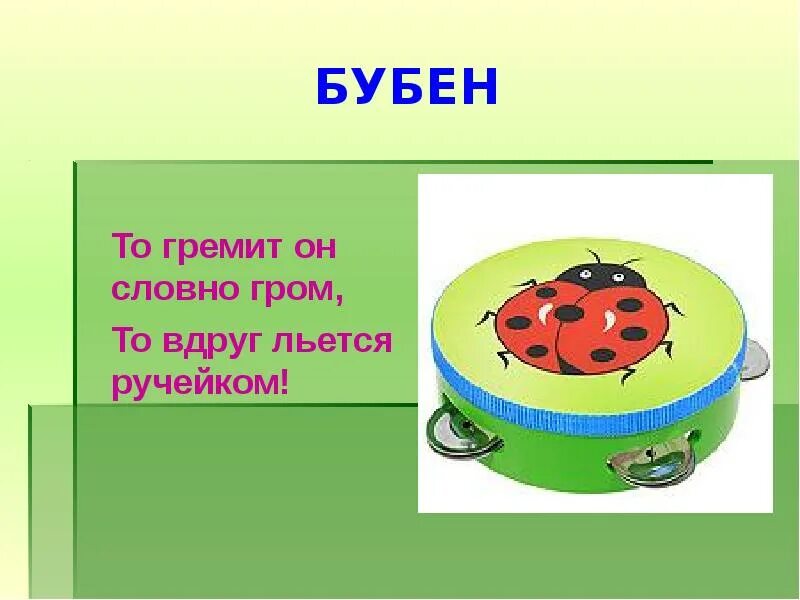 БУБЕН

То гремит он словно гром,

То вдруг льется ручейком!